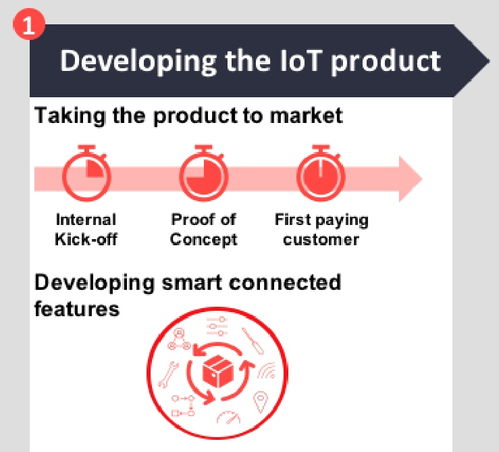 1

Developing the IoT product

Taking the product to market

Internal Kick-off

Proof of Concept

First paying customer

Developing smart connected features